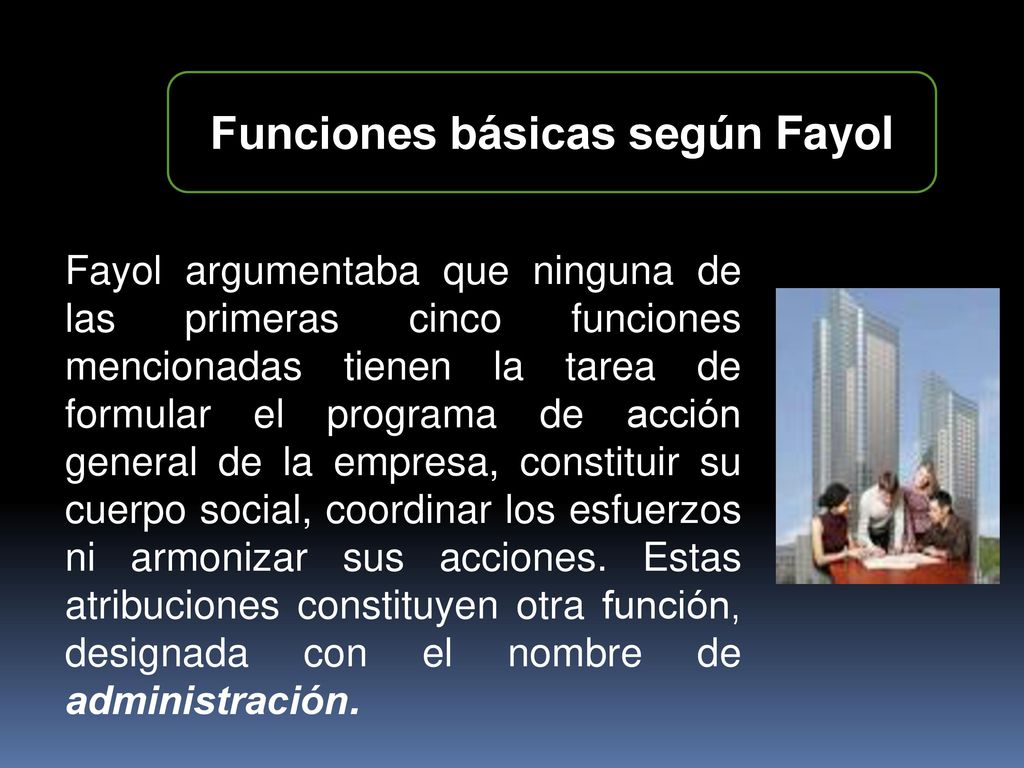 Funciones básicas según Fayol

Fayol argumentaba que ninguna de las primeras cinco funciones mencionadas tienen la tarea de formular el programa de acción general de la empresa, constituir su cuerpo social, coordinar los esfuerzos ni armonizar sus acciones. Estas atribuciones constituyen otra función, designada con el nombre de administración.